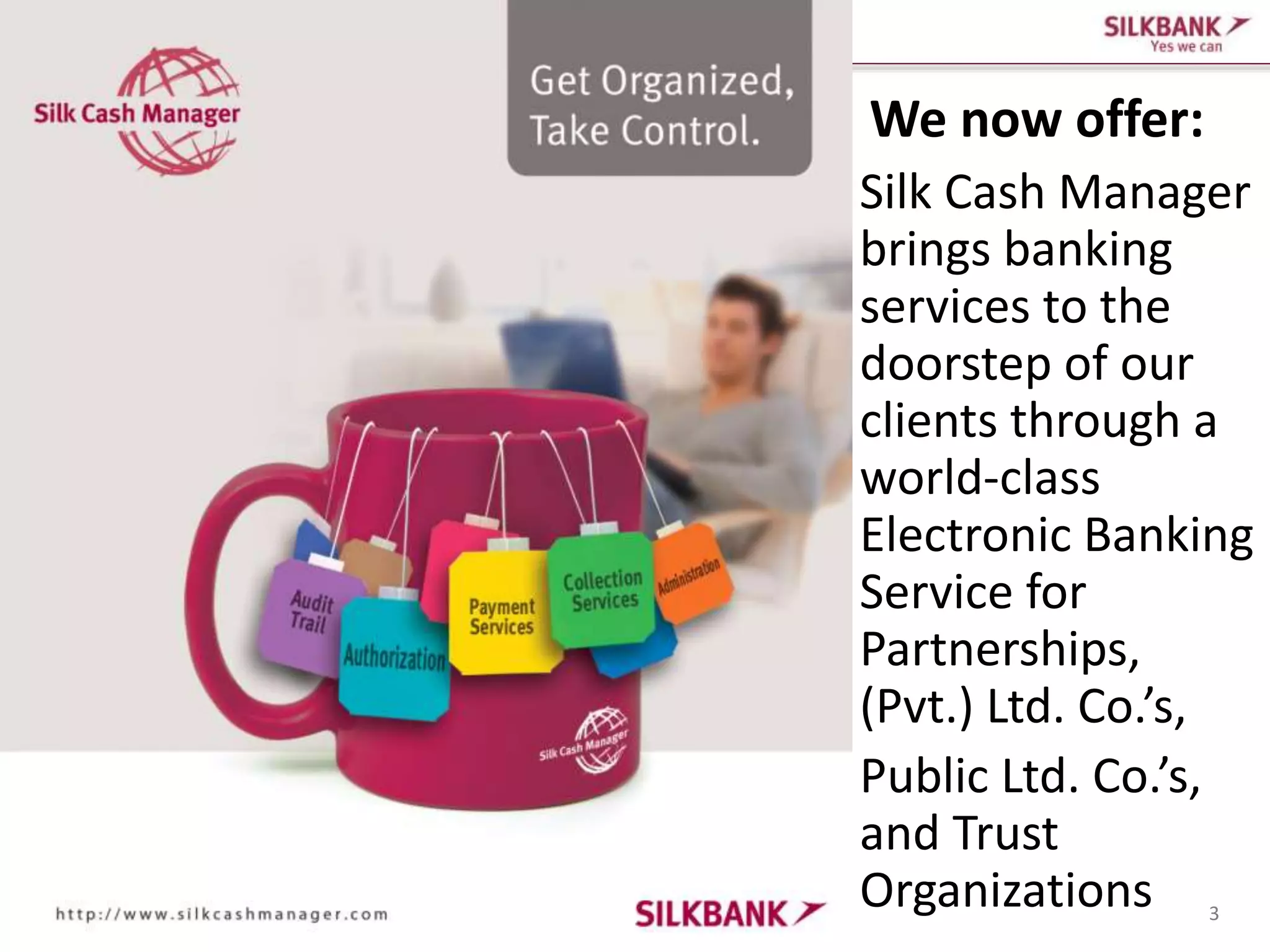 Silk Cash Manager

Get Organized, Take Control.

Audit Trail

Authorization

Payment Services

Collection Services

Administration

Silk Cash Manager

http://www.silkcashmanager.com

SILKBANK

SILKBANK
Yes we can

We now offer:

Silk Cash Manager brings banking services to the doorstep of our clients through a world-class Electronic Banking Service for Partnerships, (Pvt.) Ltd. Co.'s, Public Ltd. Co.'s, and Trust Organizations

3